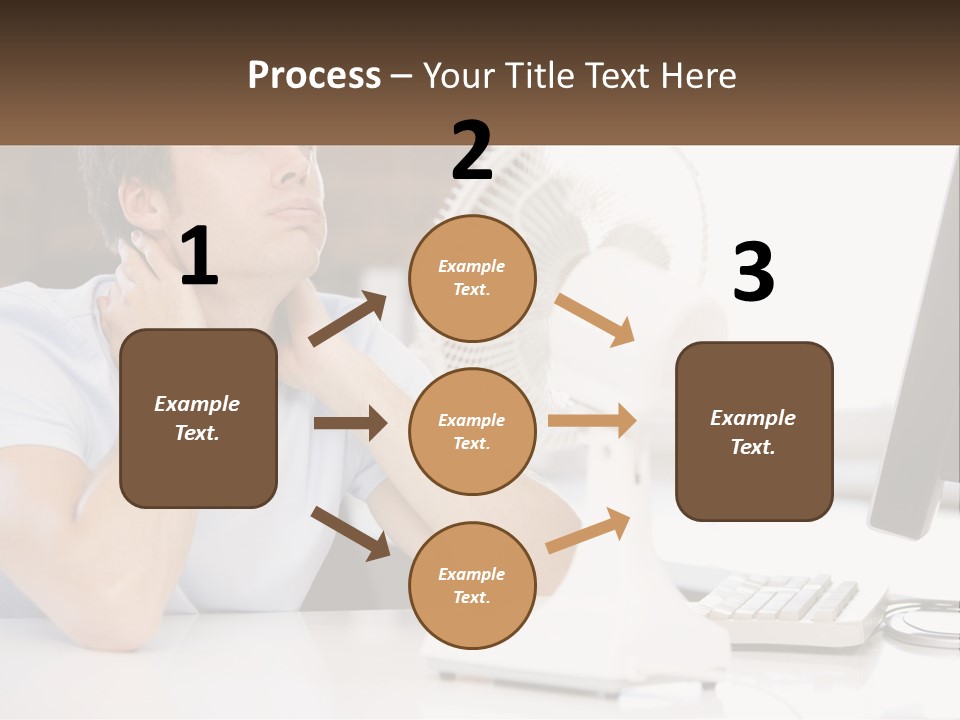 Process – Your Title Text Here

1

Example Text.

2

Example Text.

Example Text.

Example Text.

3

Example Text.